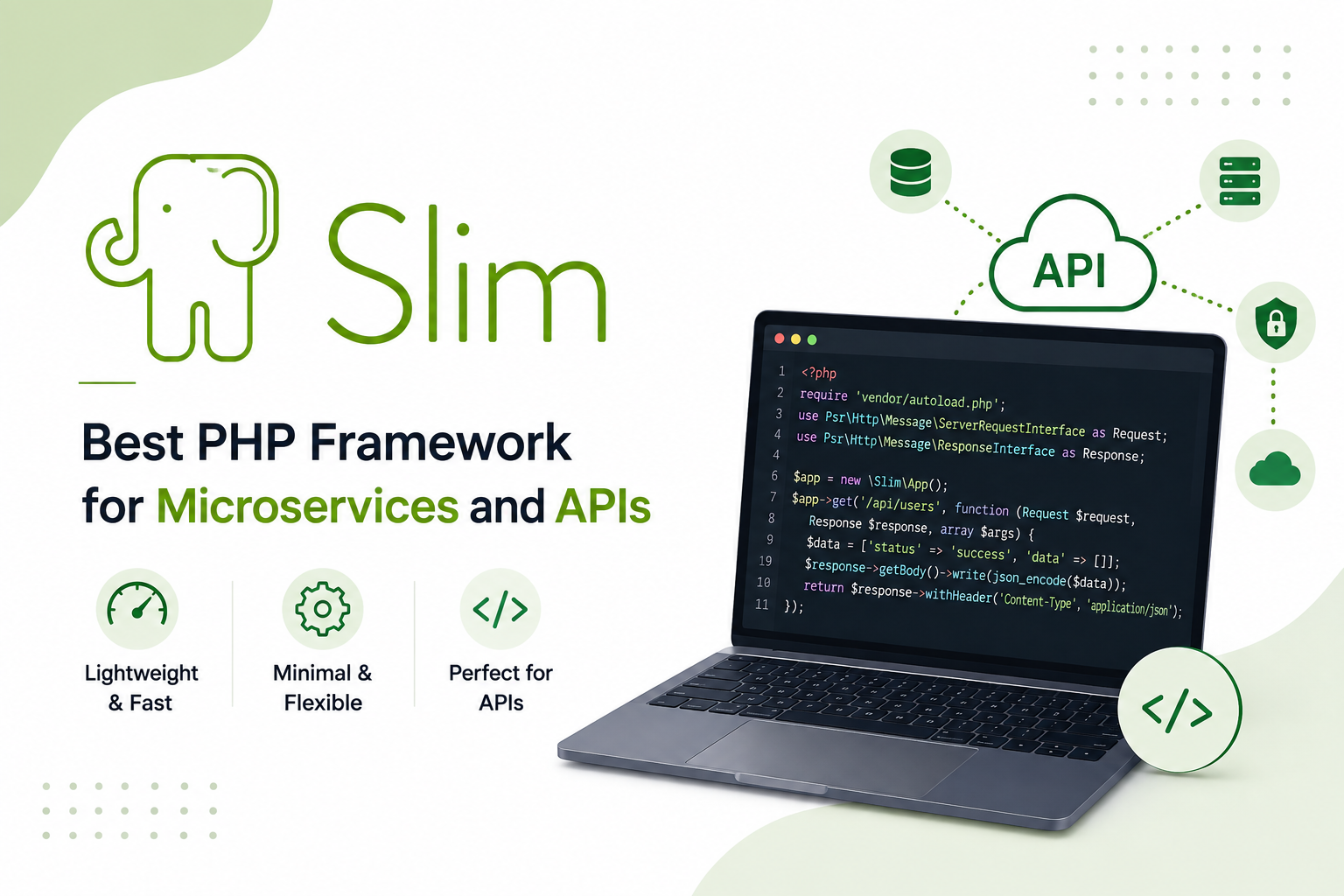 Slim

Best PHP Framework for Microservices and APIs

Lightweight & Fast

Minimal & Flexible

Perfect for APIs

API

1 <?php
2 require 'vendor/autoload.php';
3 use Psr\Http\Message\ServerRequestInterface as Request;
4 use Psr\Http\Message\ResponseInterface as Response;
4
6 $app = new \Slim\App();
7 $app->get('/api/users', function (Request $request,
8 Response $response, array $args) {
9 $data = ['status' => 'success', 'data' => []];
19 $response->getBody()->write(json_encode($data));
10 return $response->withHeader('Content-Type', 'application/json');
11 });

</>